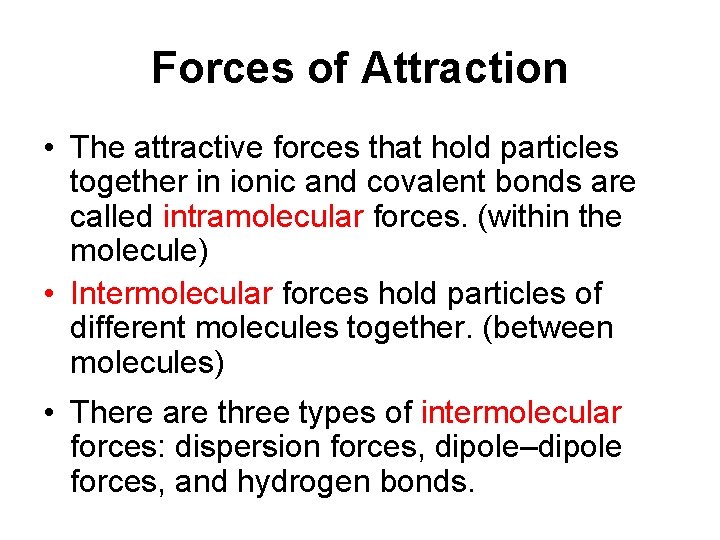 Forces of Attraction

• The attractive forces that hold particles together in ionic and covalent bonds are called intramolecular forces. (within the molecule)

• Intermolecular forces hold particles of different molecules together. (between molecules)

• There are three types of intermolecular forces: dispersion forces, dipole–dipole forces, and hydrogen bonds.